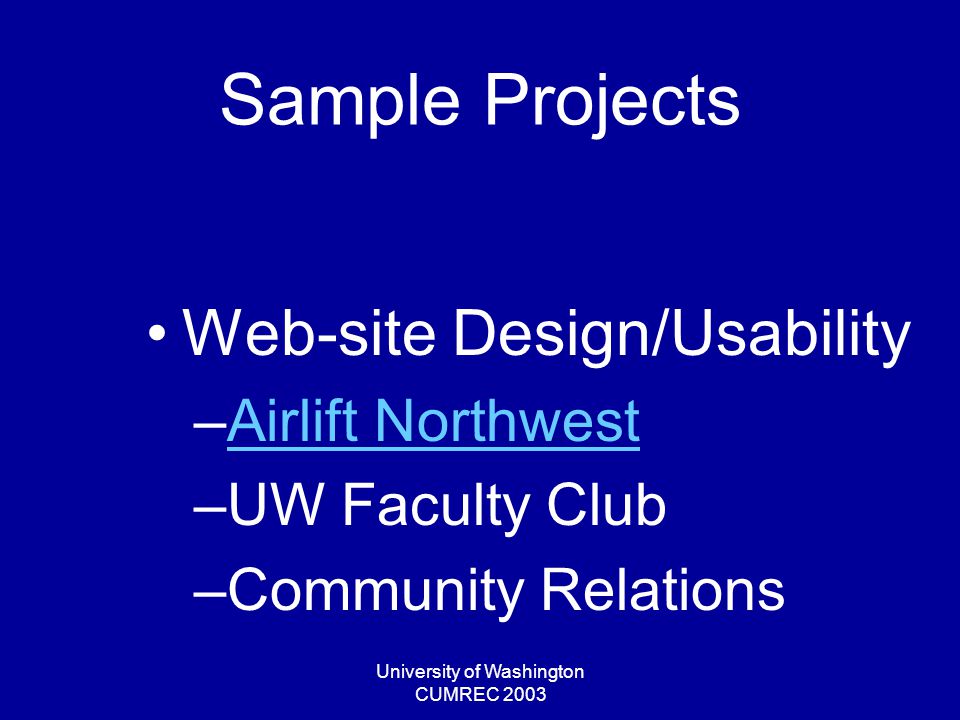 Sample Projects

• Web-site Design/Usability
–Airlift Northwest
–UW Faculty Club
–Community Relations

University of Washington
CUMREC 2003